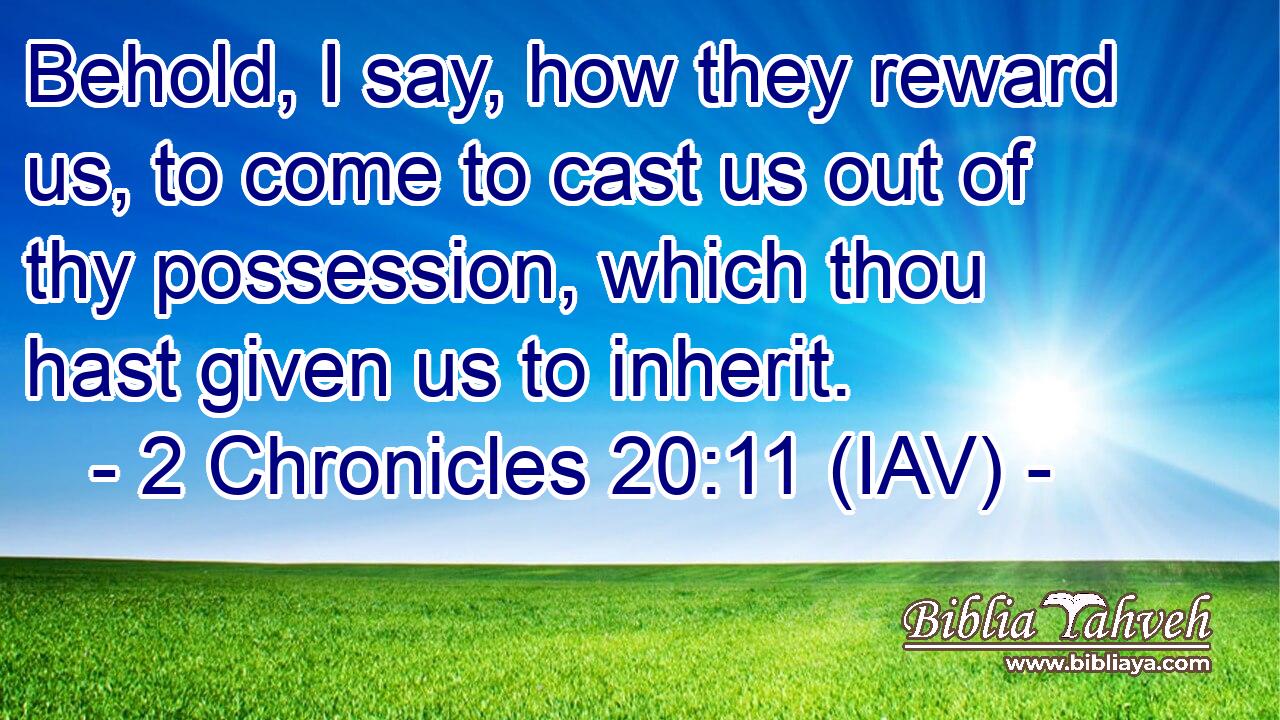 Behold, I say, how they reward us, to come to cast us out of thy possession, which thou hast given us to inherit.
- 2 Chronicles 20:11 (IAV) -

Biblia Yahveh
www.bibliaya.com